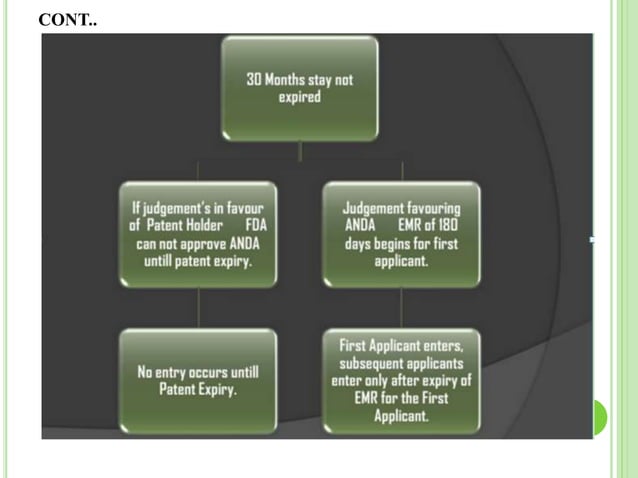 CONT..

30 Months stay not expired

If judgement's in favour of Patent Holder FDA can not approve ANDA untill patent expiry.

Judgement favouring ANDA EMR of 180 days begins for first applicant.

No entry occurs untill Patent Expiry.

First Applicant enters, subsequent applicants enter only after expiry of EMR for the First Applicant.